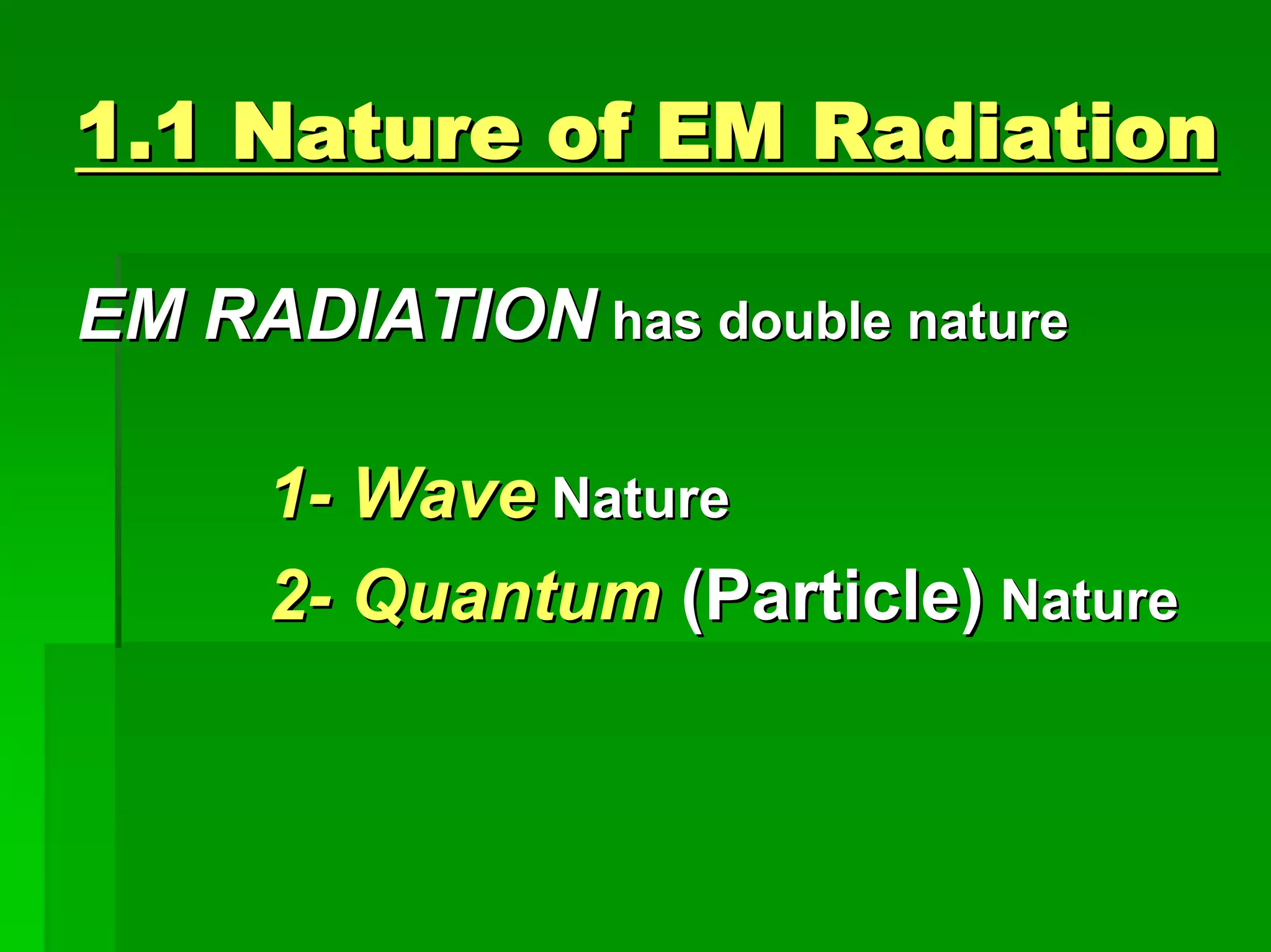 1.1 Nature of EM Radiation

EM RADIATION has double nature

1- Wave Nature

2- Quantum (Particle) Nature